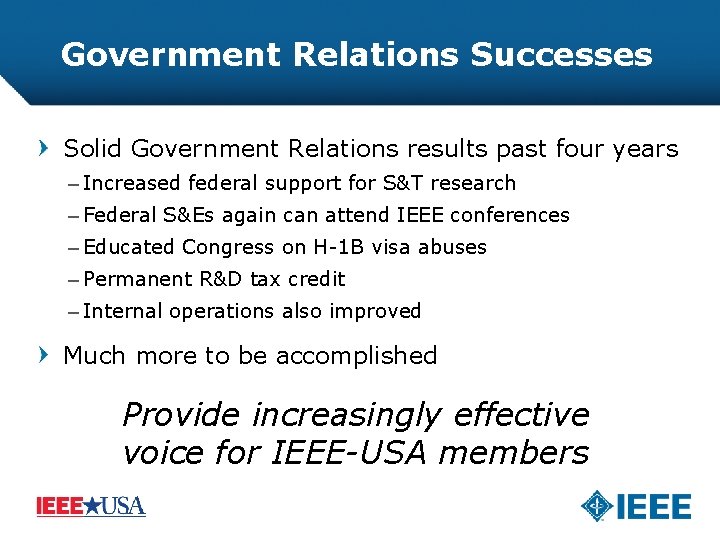 Government Relations Successes

› Solid Government Relations results past four years

– Increased federal support for S&T research

– Federal S&Es again can attend IEEE conferences

– Educated Congress on H-1B visa abuses

– Permanent R&D tax credit

– Internal operations also improved

› Much more to be accomplished

Provide increasingly effective voice for IEEE-USA members

IEEE★USA

IEEE